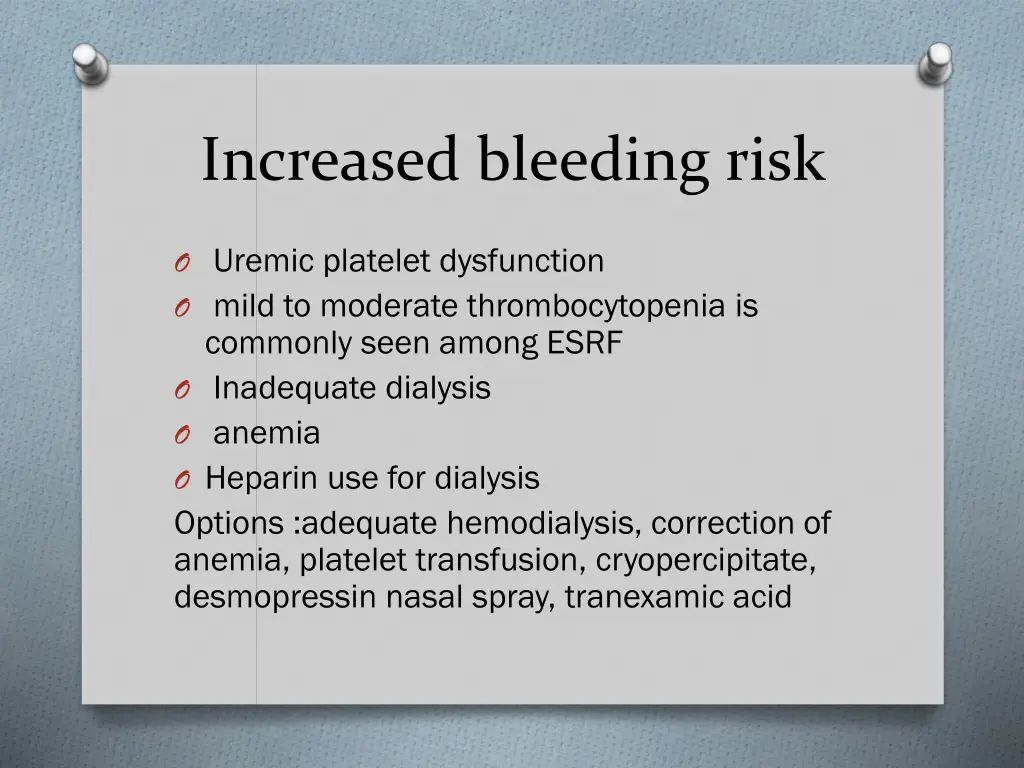 Increased bleeding risk

O Uremic platelet dysfunction
O mild to moderate thrombocytopenia is commonly seen among ESRF
O Inadequate dialysis
O anemia
O Heparin use for dialysis

Options :adequate hemodialysis, correction of anemia, platelet transfusion, cryopercipitate, desmopressin nasal spray, tranexamic acid